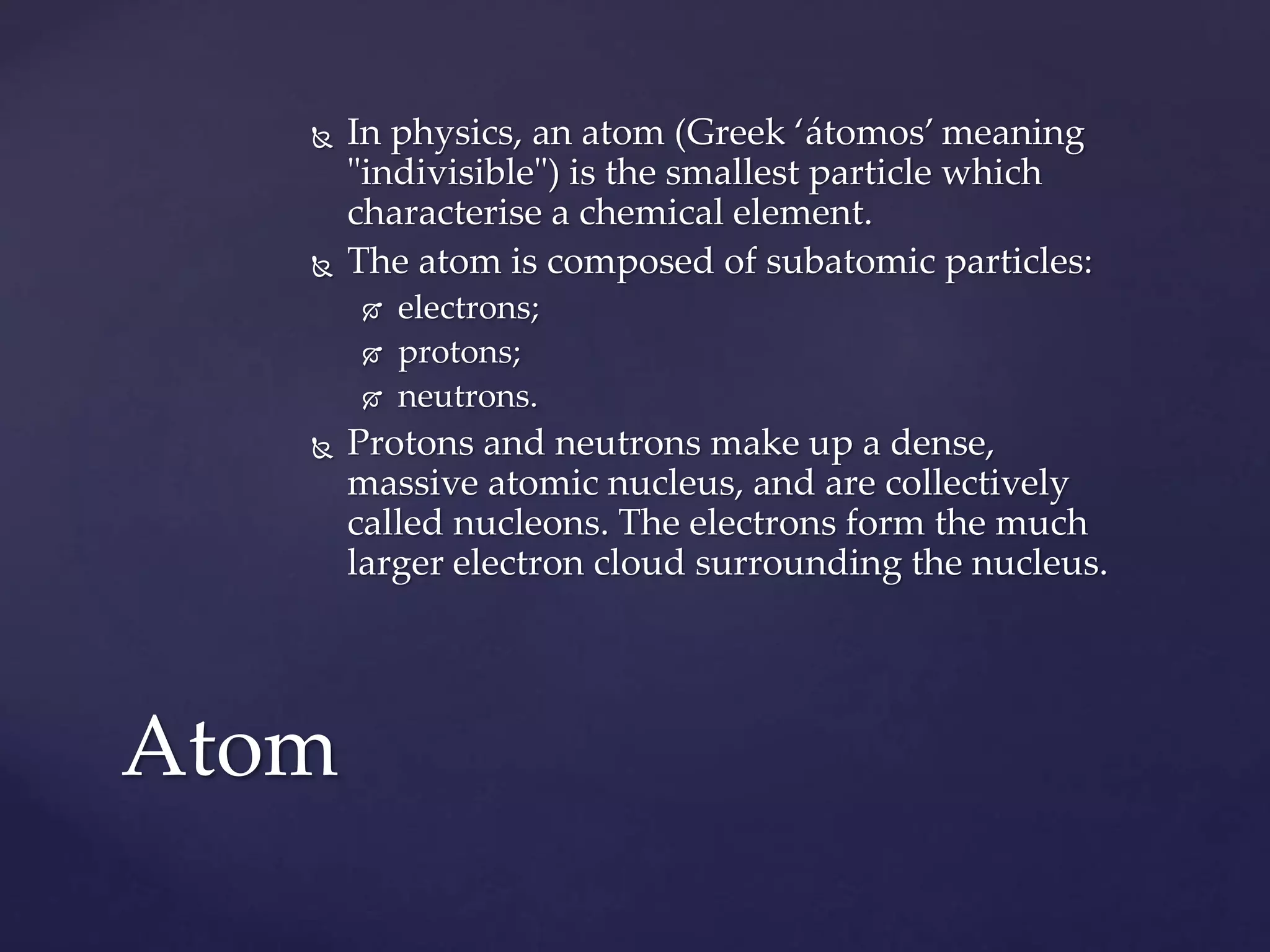 In physics, an atom (Greek ‘átomos’ meaning "indivisible") is the smallest particle which characterise a chemical element.

The atom is composed of subatomic particles:

electrons;

protons;

neutrons.

Protons and neutrons make up a dense, massive atomic nucleus, and are collectively called nucleons. The electrons form the much larger electron cloud surrounding the nucleus.

Atom